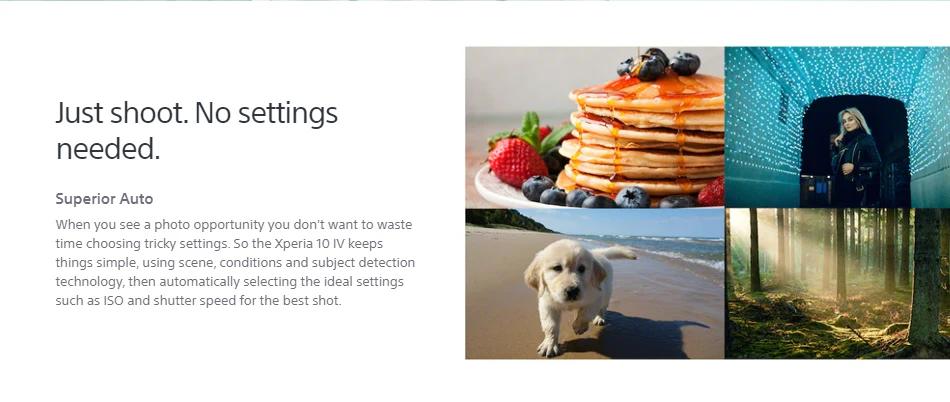 Just shoot. No settings needed.

Superior Auto

When you see a photo opportunity you don't want to waste time choosing tricky settings. So the Xperia 10 IV keeps things simple, using scene, conditions and subject detection technology, then automatically selecting the ideal settings such as ISO and shutter speed for the best shot.